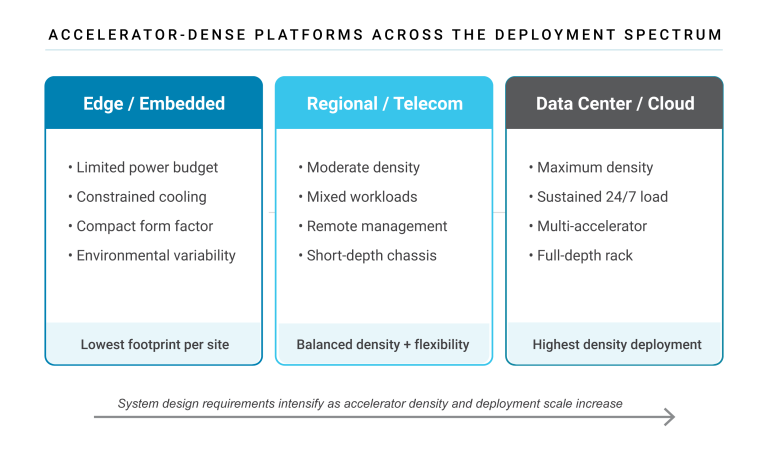 ACCELERATOR-DENSE PLATFORMS ACROSS THE DEPLOYMENT SPECTRUM

Edge / Embedded

• Limited power budget
• Constrained cooling
• Compact form factor
• Environmental variability

Lowest footprint per site

Regional / Telecom

• Moderate density
• Mixed workloads
• Remote management
• Short-depth chassis

Balanced density + flexibility

Data Center / Cloud

• Maximum density
• Sustained 24/7 load
• Multi-accelerator
• Full-depth rack

Highest density deployment

System design requirements intensify as accelerator density and deployment scale increase